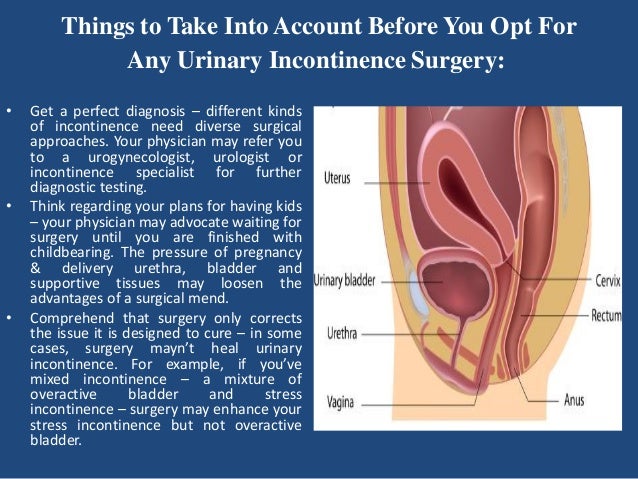 Things to Take Into Account Before You Opt For Any Urinary Incontinence Surgery:

• Get a perfect diagnosis – different kinds of incontinence need diverse surgical approaches. Your physician may refer you to a urogynecologist, urologist or incontinence specialist for further diagnostic testing.

• Think regarding your plans for having kids – your physician may advocate waiting for surgery until you are finished with childbearing. The pressure of pregnancy & delivery urethra, bladder and supportive tissues may loosen the advantages of a surgical mend.

• Comprehend that surgery only corrects the issue it is designed to cure – in some cases, surgery mayn't heal urinary incontinence. For example, if you've mixed incontinence – a mixture of overactive bladder and stress incontinence – surgery may enhance your stress incontinence but not overactive bladder.

Uterus
Urinary bladder
Urethra
Vagina
Cervix
Rectum
Anus